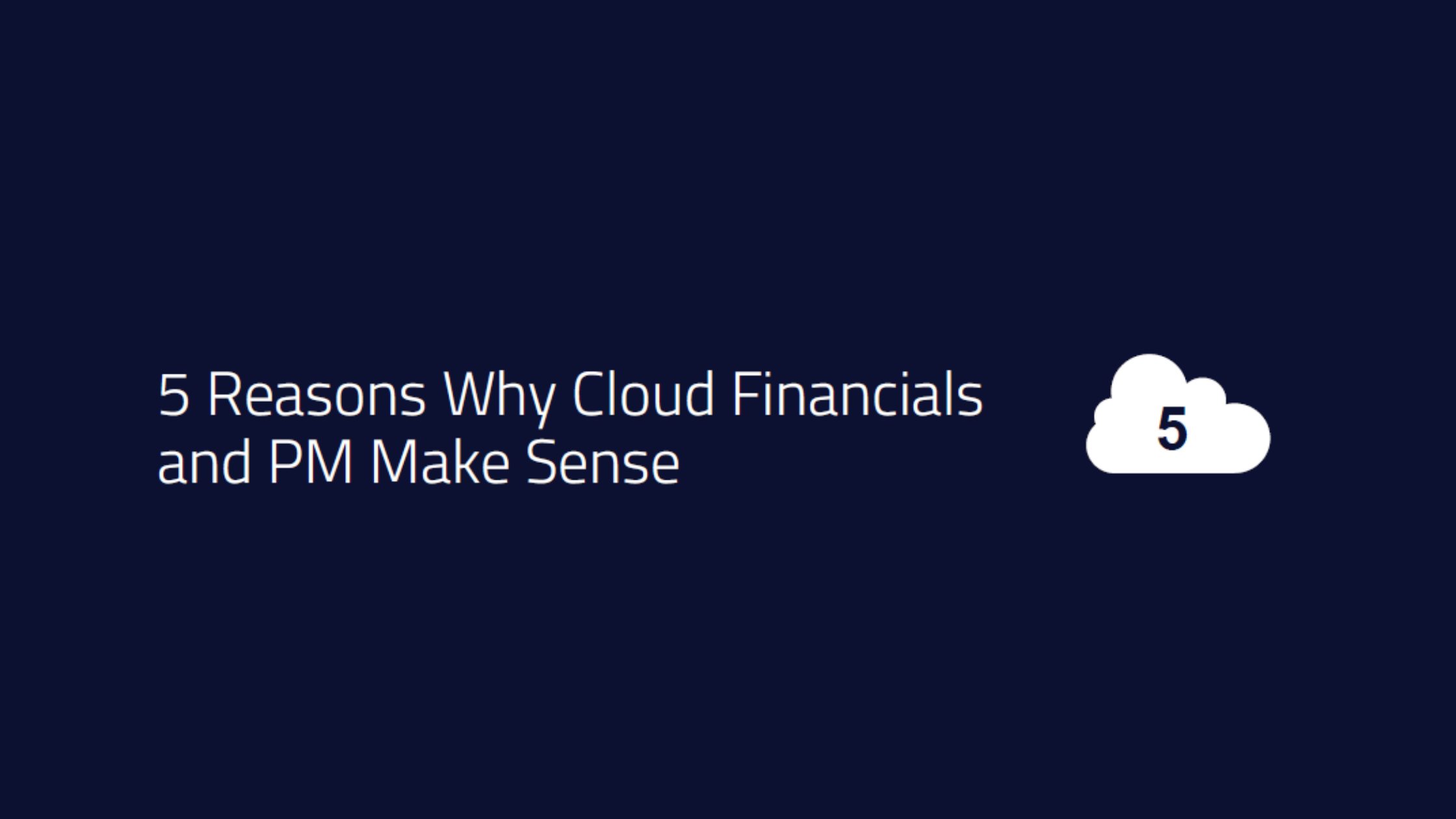 5 Reasons Why Cloud Financials and PM Make Sense

5